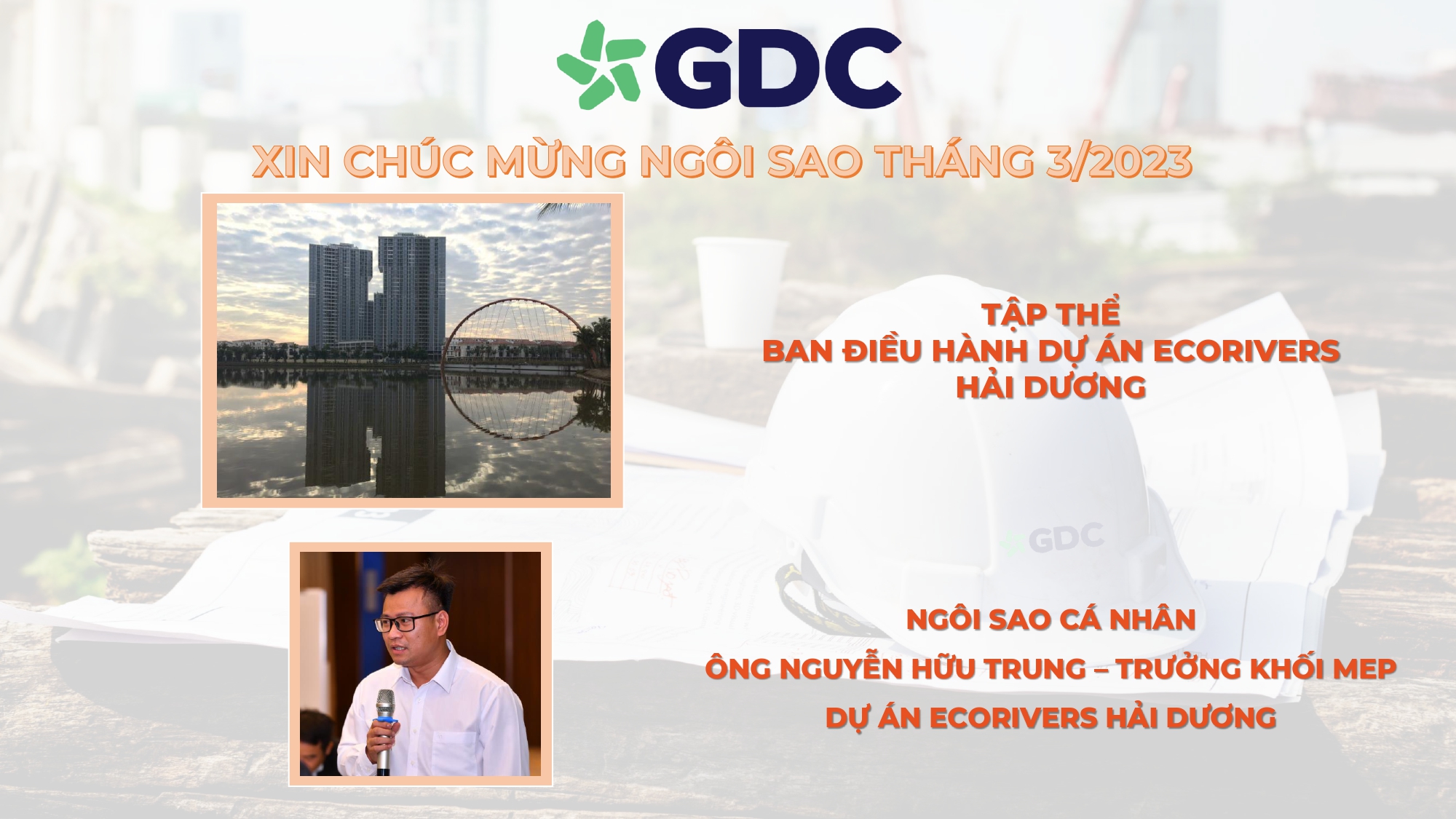 GDC

XIN CHÚC MỪNG NGÔI SAO THÁNG 3/2023

TẬP THỂ
BAN ĐIỀU HÀNH DỰ ÁN ECORIVERS
HẢI DƯƠNG

GDC

NGÔI SAO CÁ NHÂN

ÔNG NGUYỄN HỮU TRUNG – TRƯỞNG KHỐI MEP

DỰ ÁN ECORIVERS HẢI DƯƠNG